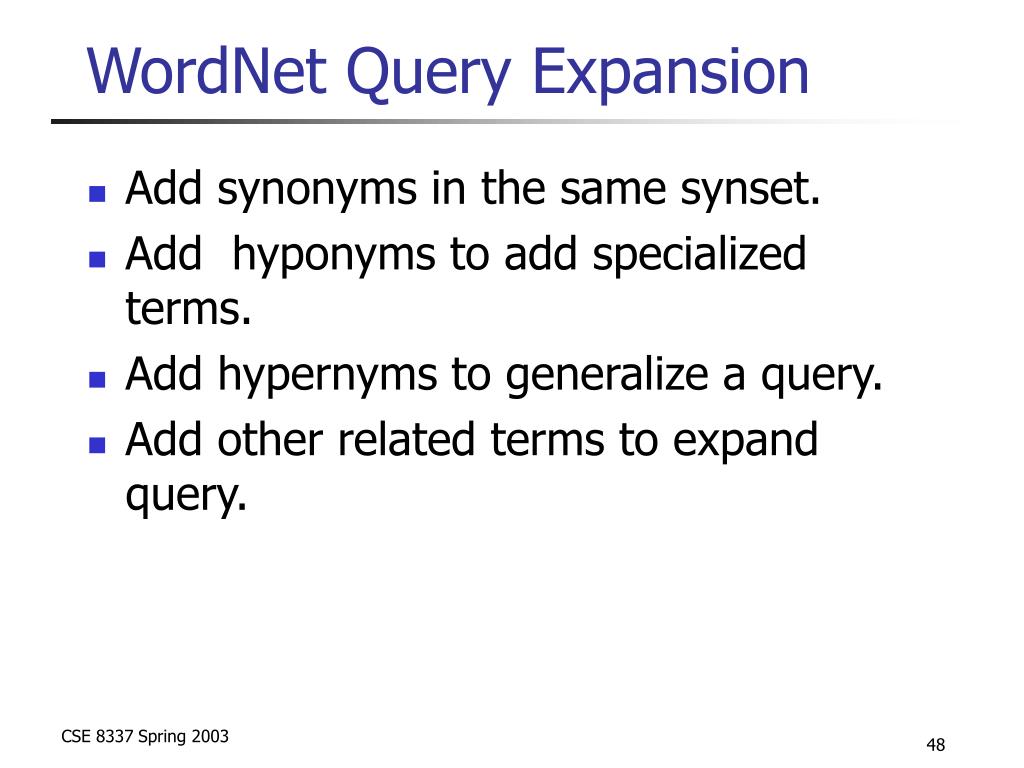 WordNet Query Expansion

- Add synonyms in the same synset.
- Add hyponyms to add specialized terms.
- Add hypernyms to generalize a query.
- Add other related terms to expand query.

CSE 8337 Spring 2003

48